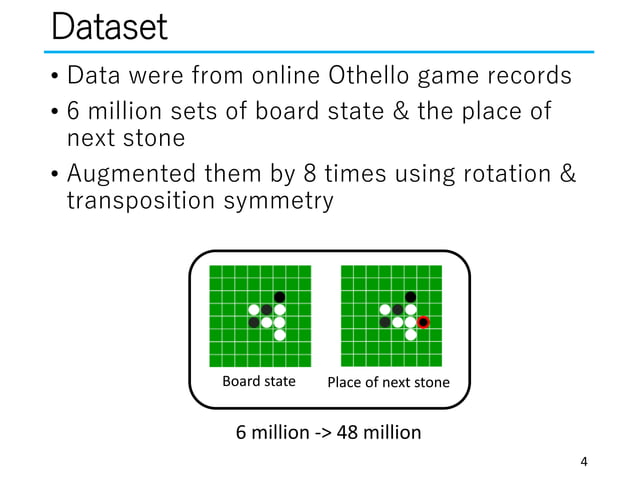 Dataset

• Data were from online Othello game records

• 6 million sets of board state & the place of next stone

• Augmented them by 8 times using rotation & transposition symmetry

Board state

Place of next stone

6 million -> 48 million

4